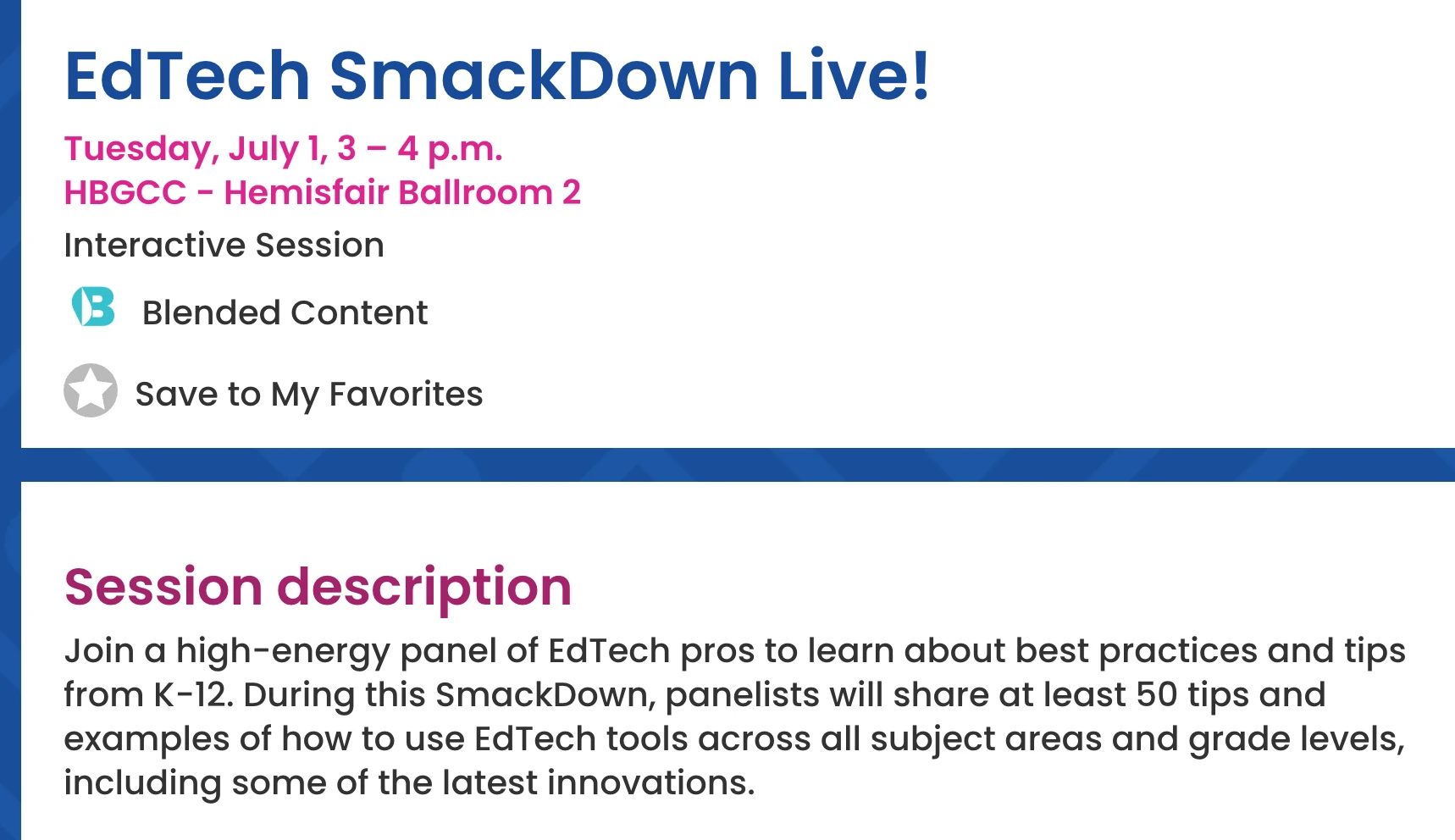 EdTech SmackDown Live!

Tuesday, July 1, 3 – 4 p.m.
HBGCC - Hemisfair Ballroom 2

Interactive Session

Blended Content

Save to My Favorites

Session description

Join a high-energy panel of EdTech pros to learn about best practices and tips from K-12. During this SmackDown, panelists will share at least 50 tips and examples of how to use EdTech tools across all subject areas and grade levels, including some of the latest innovations.